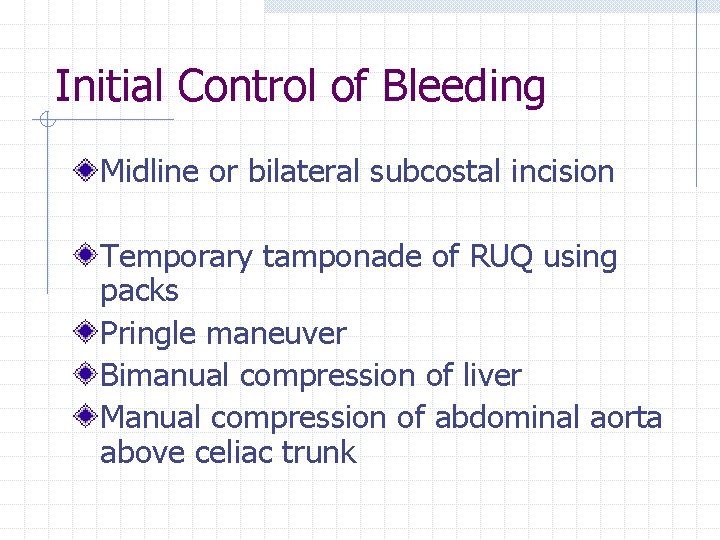 Initial Control of Bleeding

Midline or bilateral subcostal incision

Temporary tamponade of RUQ using packs

Pringle maneuver

Bimanual compression of liver

Manual compression of abdominal aorta above celiac trunk